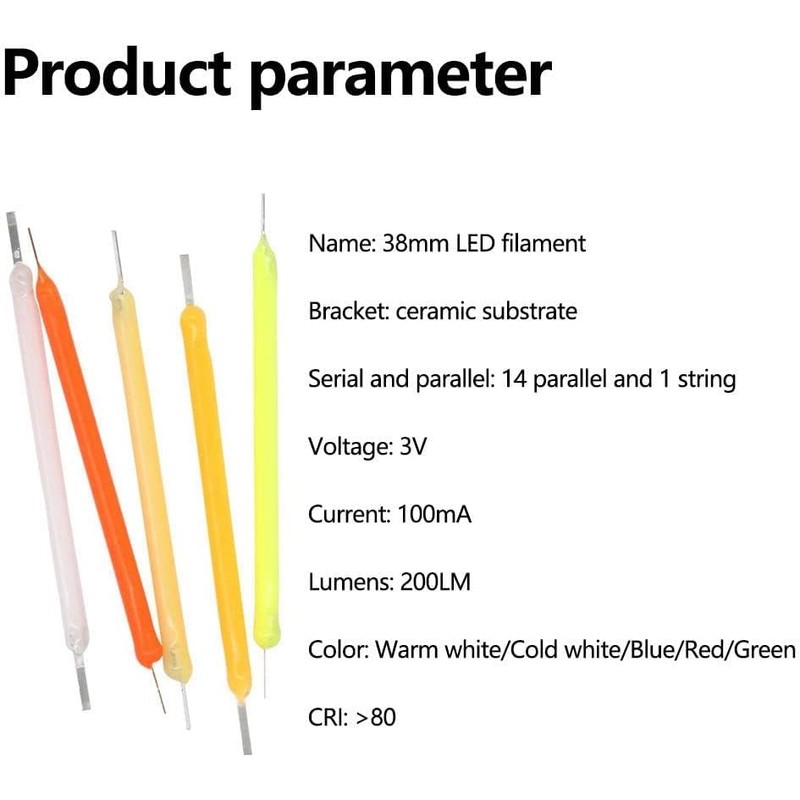 Product parameter

Name: 38mm LED filament

Bracket: ceramic substrate

Serial and parallel: 14 parallel and 1 string

Voltage: 3V

Current: 100mA

Lumens: 200LM

Color: Warm white/Cold white/Blue/Red/Green

CRI: >80